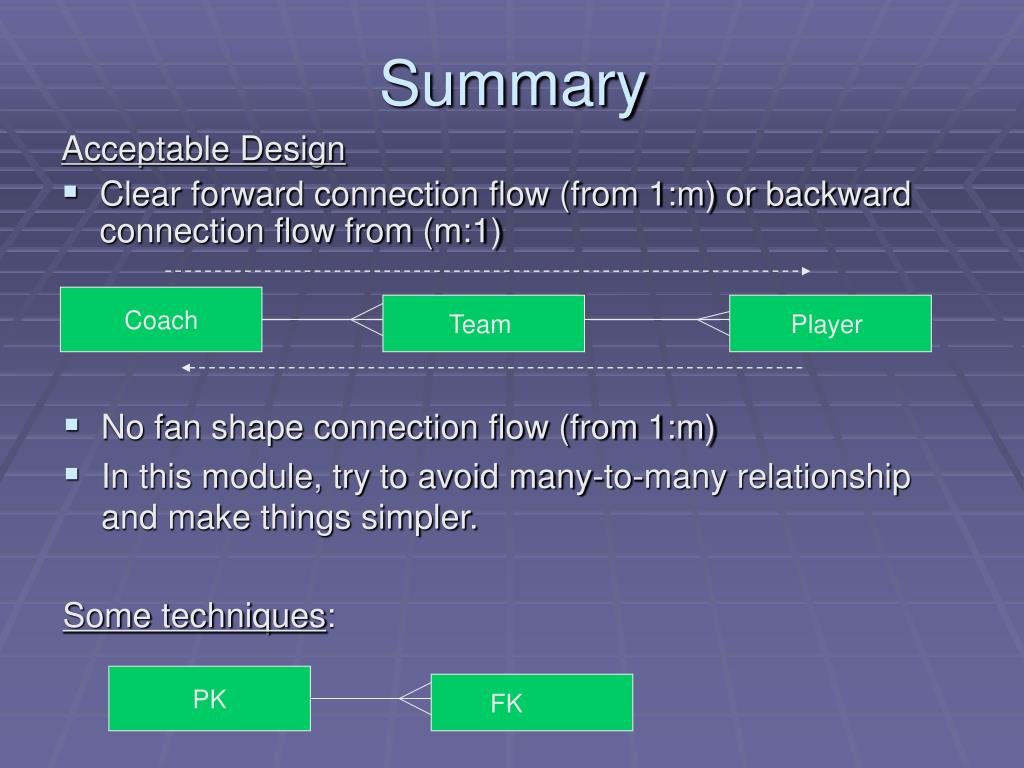 Summary

Acceptable Design

▪ Clear forward connection flow (from 1:m) or backward connection flow from (m:1)

Coach

Team

Player

▪ No fan shape connection flow (from 1:m)
▪ In this module, try to avoid many-to-many relationship and make things simpler.

Some techniques:

PK

FK